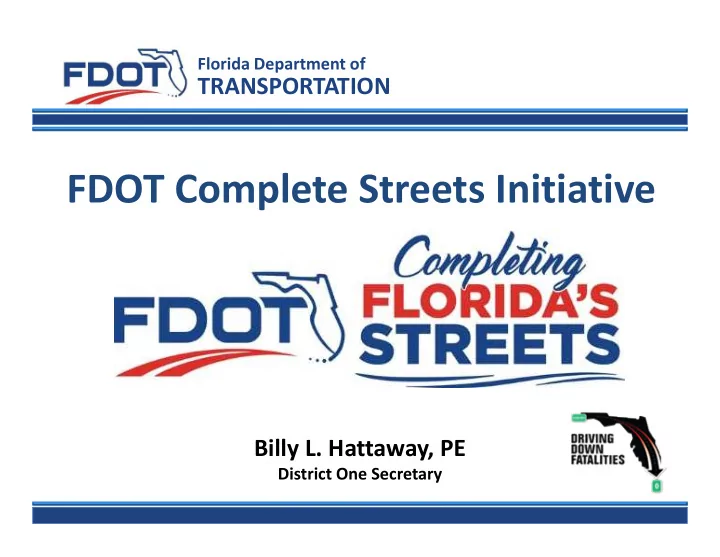 FDOT Florida Department of TRANSPORTATION

FDOT Complete Streets Initiative

FDOT Completing FLORIDA'S STREETS

Billy L. Hattaway, PE
District One Secretary

DRIVING DOWN FATALITIES
0